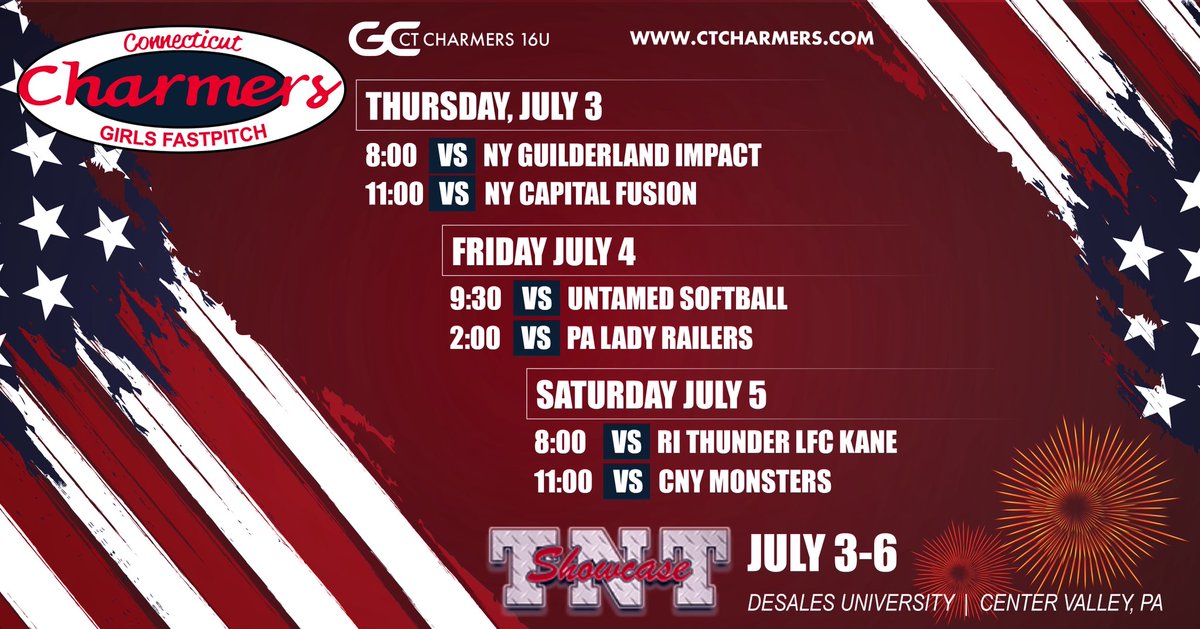 Connecticut
Charmers
GIRLS FASTPITCH

GC CT CHARMERS 16U

WWW.CTCHARMERS.COM

THURSDAY, JULY 3
8:00 VS NY GUILDERLAND IMPACT
11:00 VS NY CAPITAL FUSION

FRIDAY JULY 4
9:30 VS UNTAMED SOFTBALL
2:00 VS PA LADY RAILERS

SATURDAY JULY 5
8:00 VS RI THUNDER LFC KANE
11:00 VS CNY MONSTERS

TNT Showcase

JULY 3-6
DESALES UNIVERSITY | CENTER VALLEY, PA